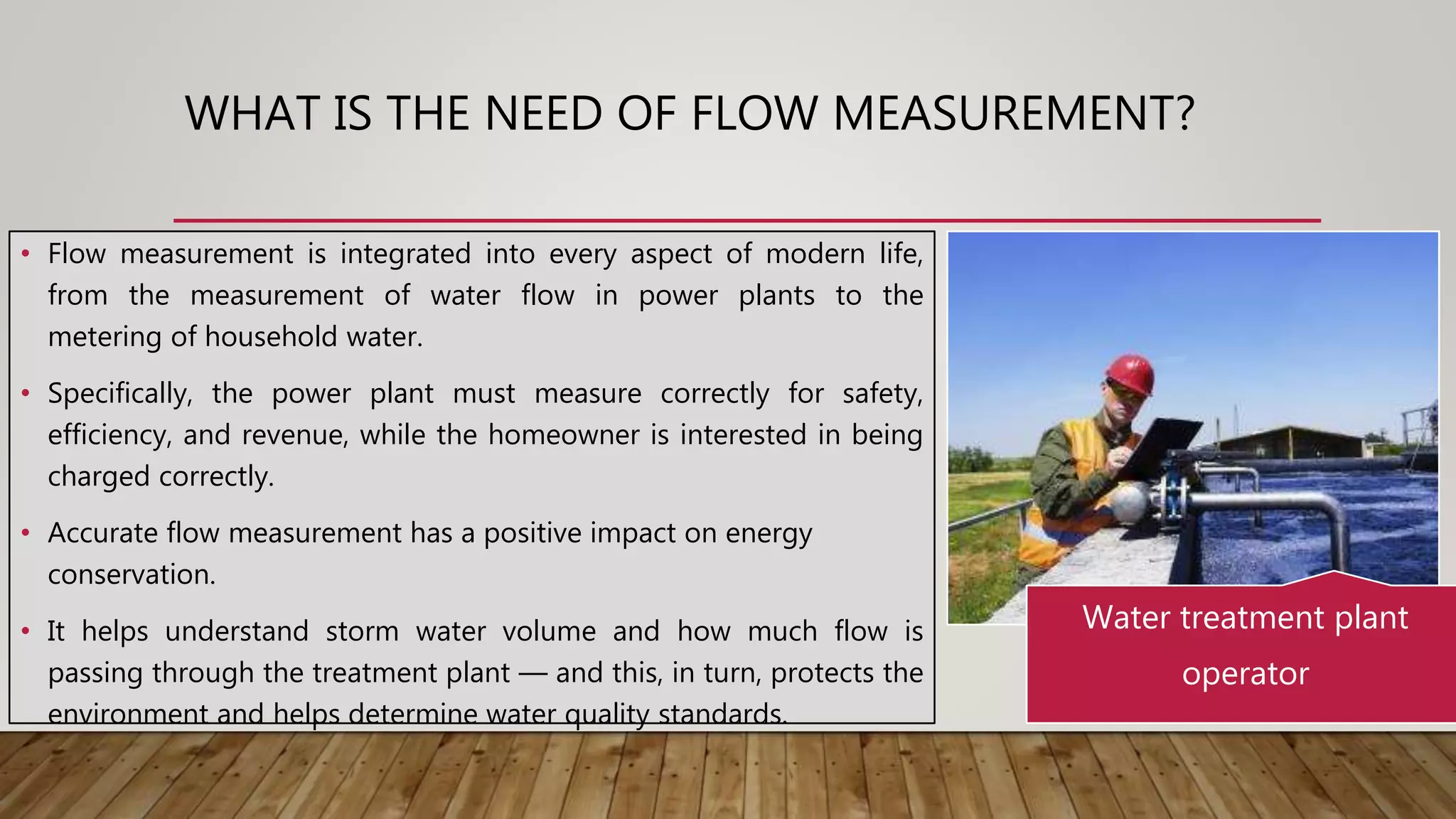 WHAT IS THE NEED OF FLOW MEASUREMENT?

• Flow measurement is integrated into every aspect of modern life, from the measurement of water flow in power plants to the metering of household water.

• Specifically, the power plant must measure correctly for safety, efficiency, and revenue, while the homeowner is interested in being charged correctly.

• Accurate flow measurement has a positive impact on energy conservation.

• It helps understand storm water volume and how much flow is passing through the treatment plant — and this, in turn, protects the environment and helps determine water quality standards.

Water treatment plant operator